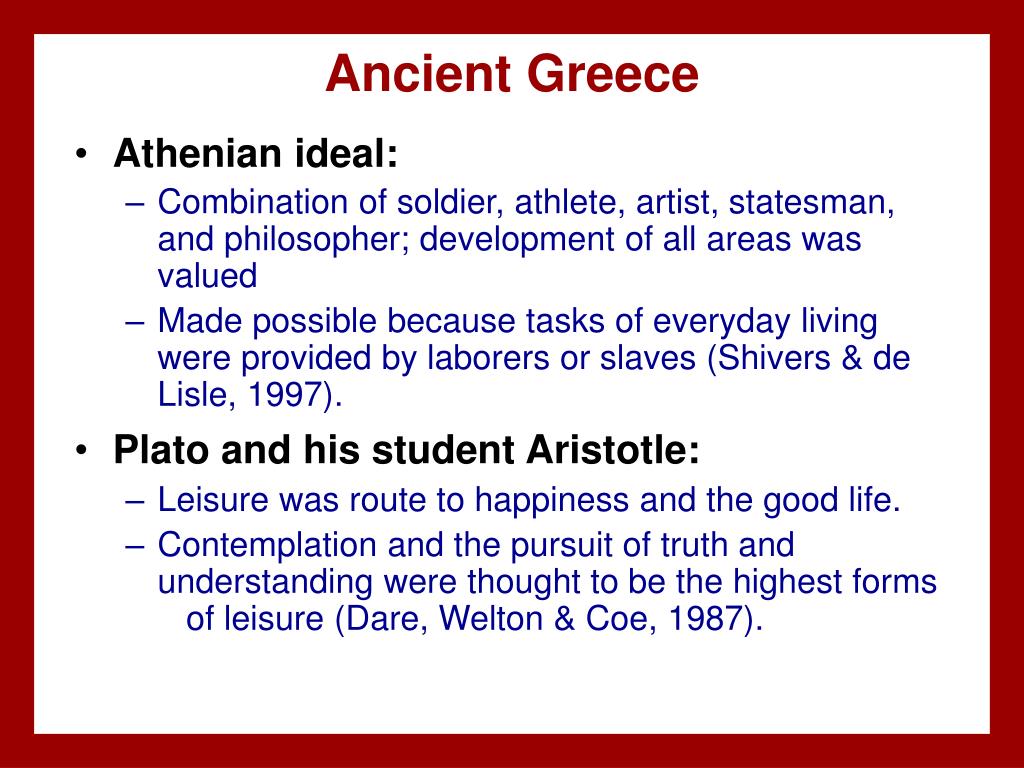 Ancient Greece

• Athenian ideal:
– Combination of soldier, athlete, artist, statesman, and philosopher; development of all areas was valued
– Made possible because tasks of everyday living were provided by laborers or slaves (Shivers & de Lisle, 1997).

• Plato and his student Aristotle:
– Leisure was route to happiness and the good life.
– Contemplation and the pursuit of truth and understanding were thought to be the highest forms of leisure (Dare, Welton & Coe, 1987).